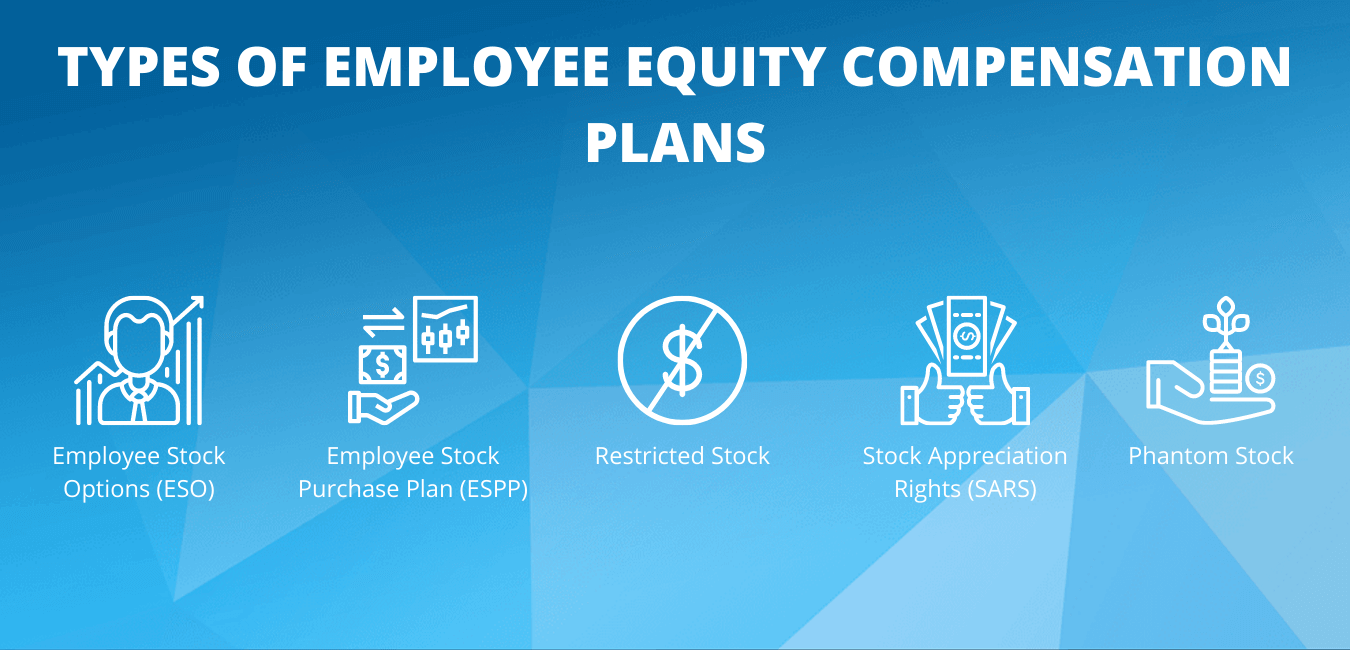 TYPES OF EMPLOYEE EQUITY COMPENSATION PLANS

Employee Stock Options (ESO)

Employee Stock Purchase Plan (ESPP)

Restricted Stock

Stock Appreciation Rights (SARS)

Phantom Stock